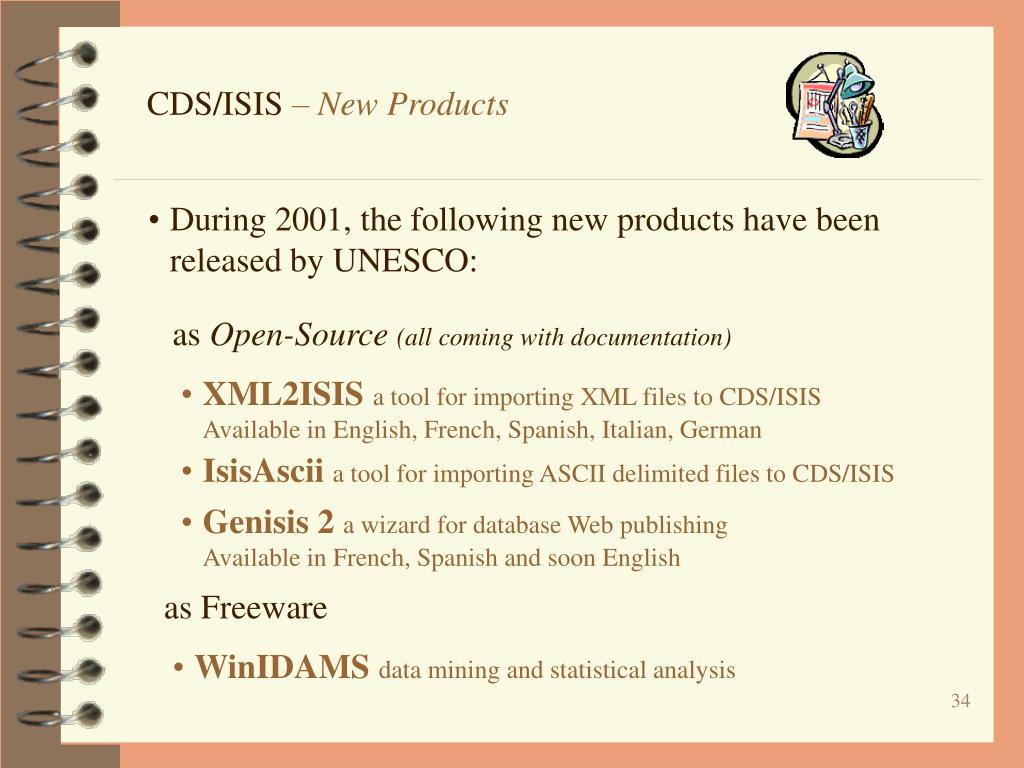 CDS/ISIS – New Products

• During 2001, the following new products have been released by UNESCO:

as Open-Source (all coming with documentation)

• XML2ISIS a tool for importing XML files to CDS/ISIS
Available in English, French, Spanish, Italian, German

• IsisAscii a tool for importing ASCII delimited files to CDS/ISIS

• Genisis 2 a wizard for database Web publishing
Available in French, Spanish and soon English

as Freeware

• WinIDAMS data mining and statistical analysis

34